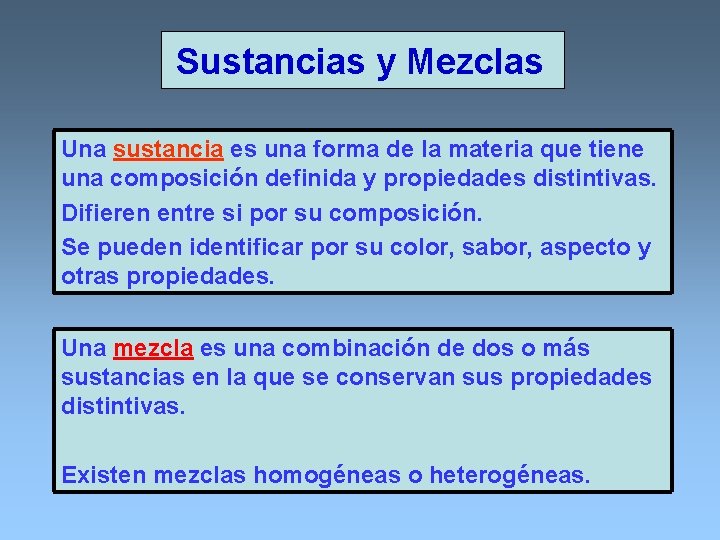 Sustancias y Mezclas

Una sustancia es una forma de la materia que tiene una composición definida y propiedades distintivas.

Difieren entre si por su composición.

Se pueden identificar por su color, sabor, aspecto y otras propiedades.

Una mezcla es una combinación de dos o más sustancias en la que se conservan sus propiedades distintivas.

Existen mezclas homogéneas o heterogéneas.